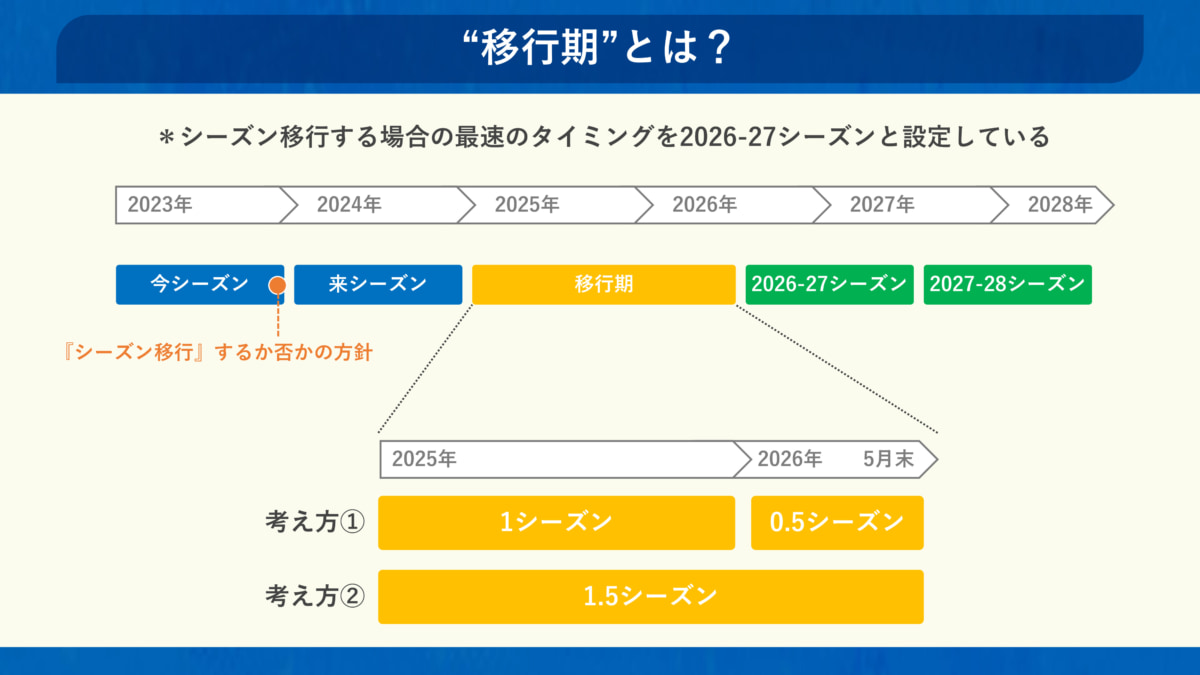 “移行期”とは？

＊シーズン移行する場合の最速のタイミングを2026-27シーズンと設定している

2023年 2024年 2025年 2026年 2027年 2028年

今シーズン 来シーズン 移行期 2026-27シーズン 2027-28シーズン

『シーズン移行』するか否かの方針

2025年 2026年 5月末

考え方① 1シーズン 0.5シーズン

考え方② 1.5シーズン